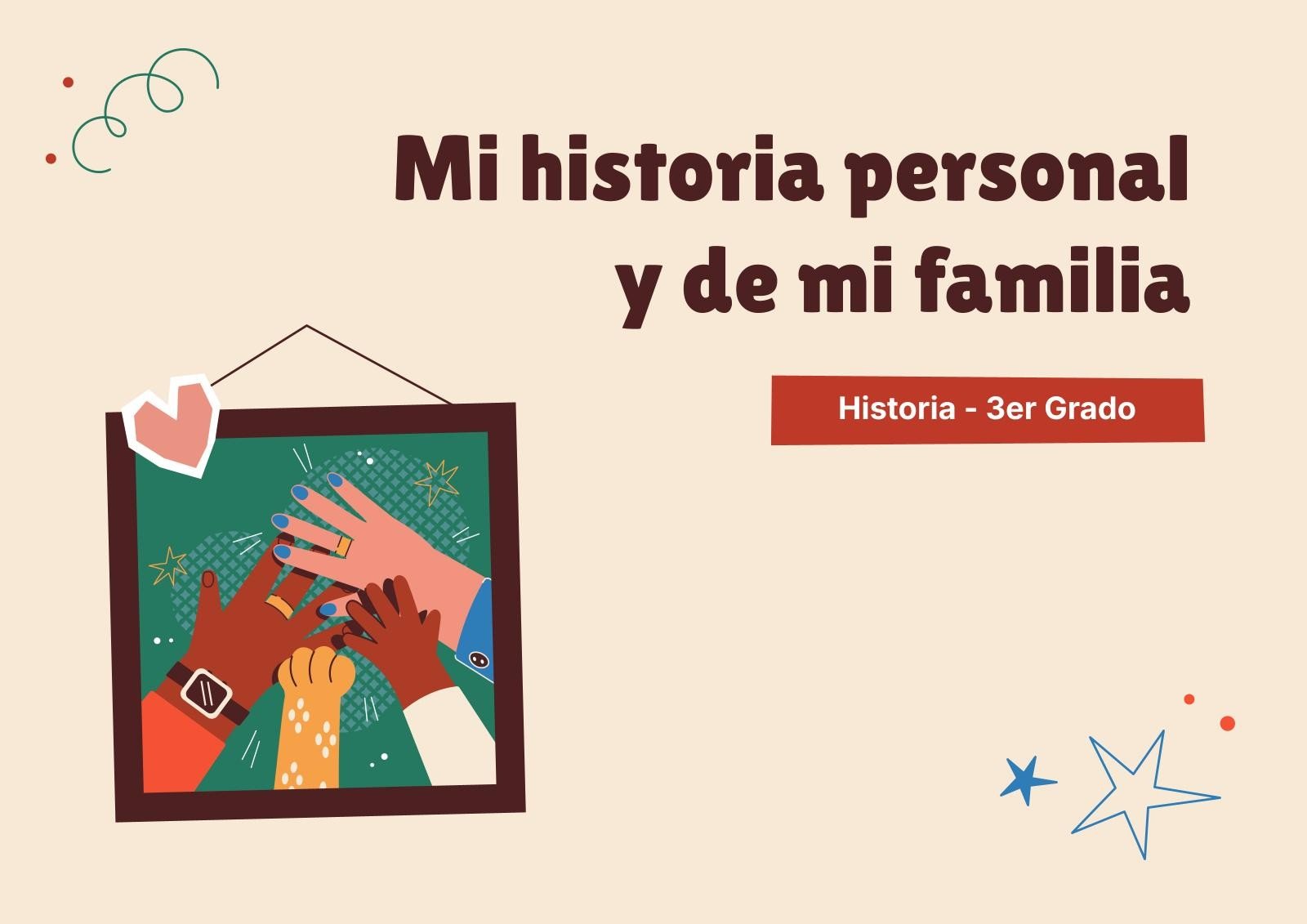 Mi historia personal y de mi familia

Historia - 3er Grado